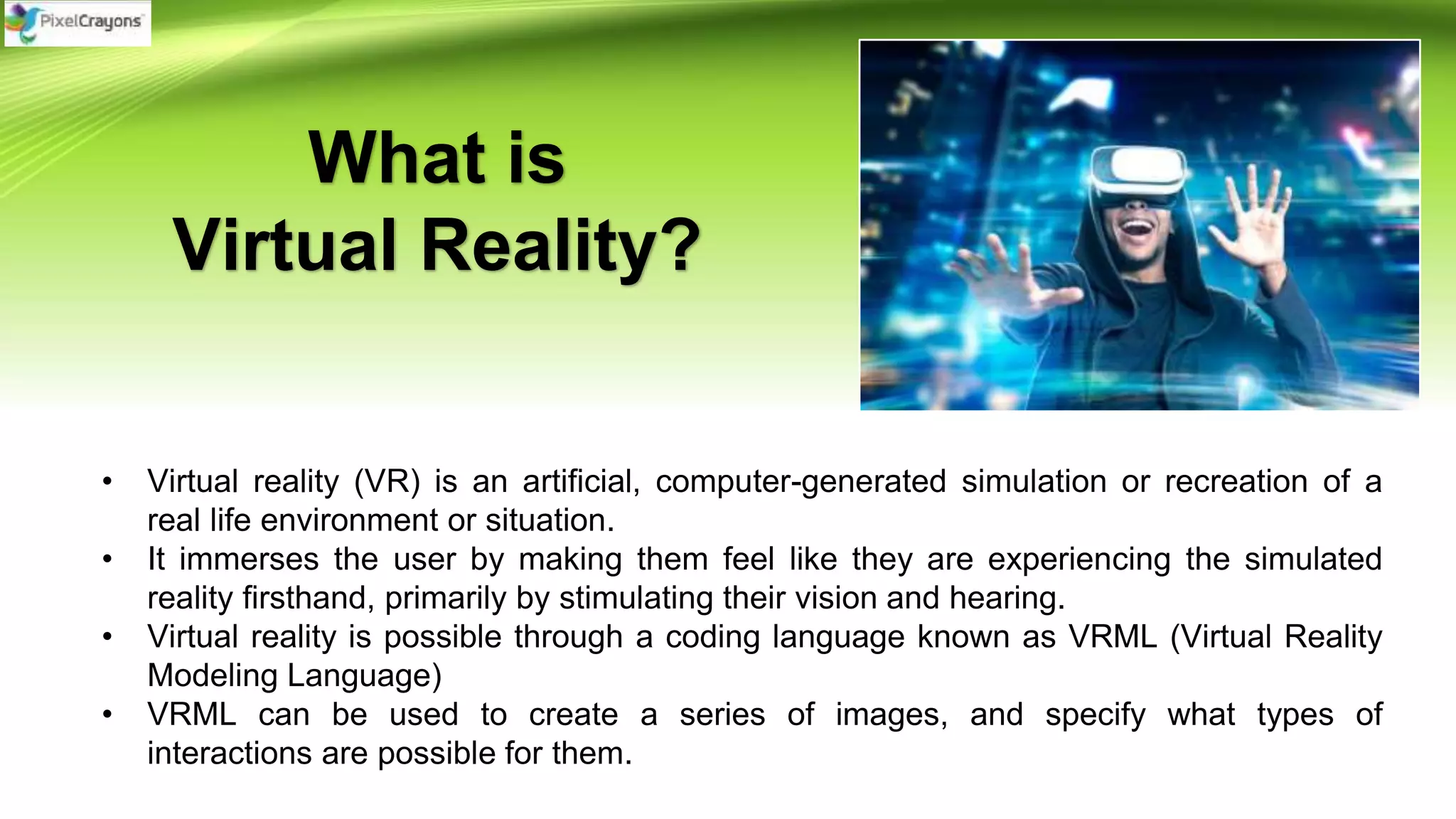 PixelCrayons

What is
Virtual Reality?

• Virtual reality (VR) is an artificial, computer-generated simulation or recreation of a real life environment or situation.
• It immerses the user by making them feel like they are experiencing the simulated reality firsthand, primarily by stimulating their vision and hearing.
• Virtual reality is possible through a coding language known as VRML (Virtual Reality Modeling Language)
• VRML can be used to create a series of images, and specify what types of interactions are possible for them.